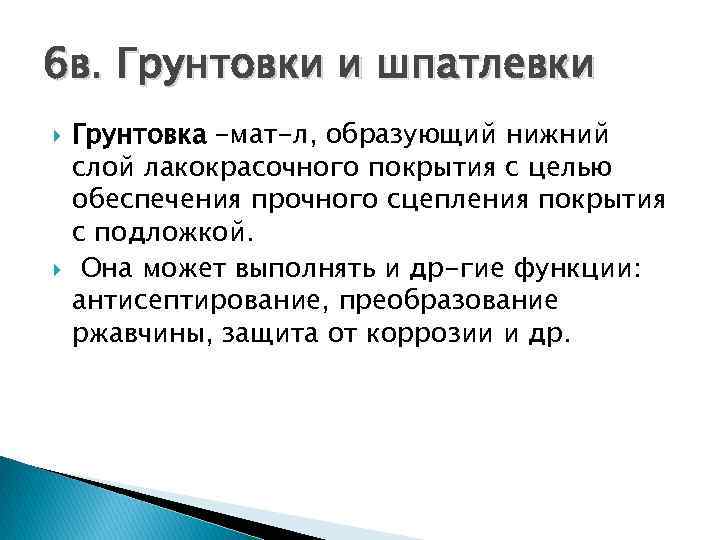 6в. Грунтовки и шпатлевки

Грунтовка –мат–л, образующий нижний слой лакокрасочного покрытия с целью обеспечения прочного сцепления покрытия с подложкой.

Она может выполнять и др–гие функции: антисептирование, преобразование ржавчины, защита от коррозии и др.